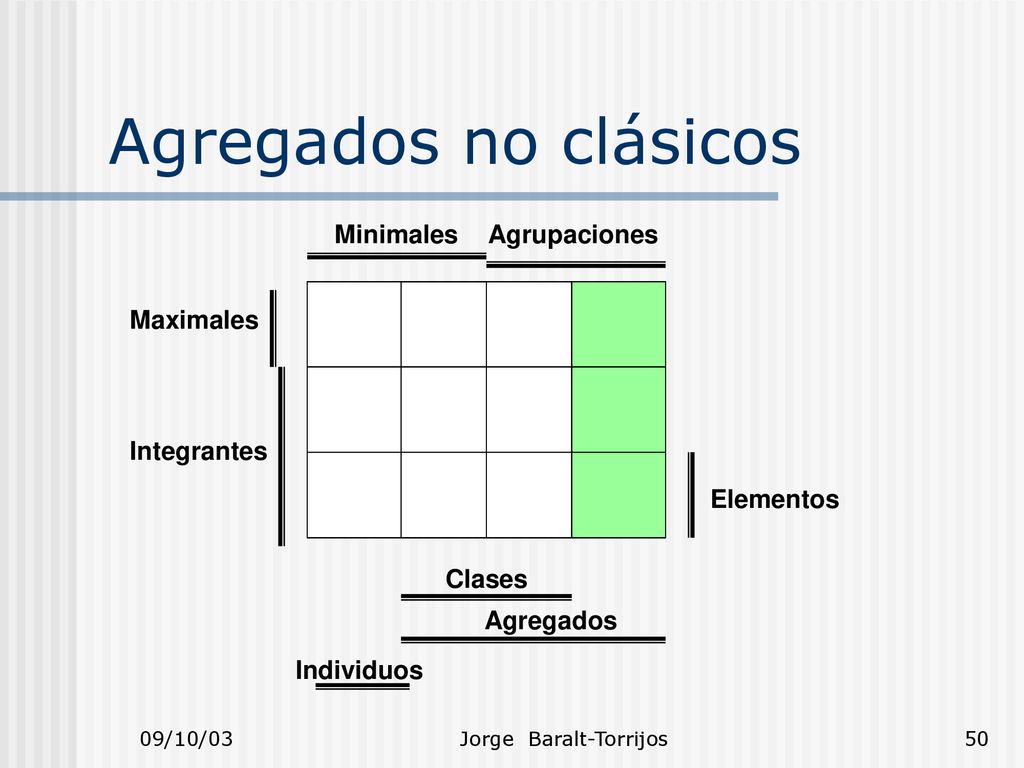 Agregados no clásicos

Minimales Agrupaciones

Maximales

Integrantes

Elementos

Clases

Agregados

Individuos

09/10/03 Jorge Baralt-Torrijos 50